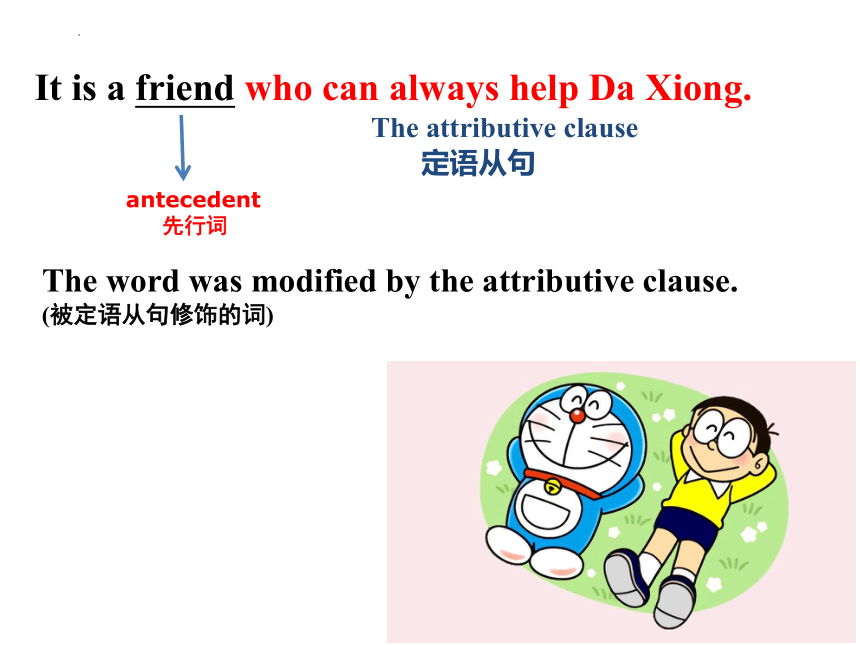 It is a friend who can always help Da Xiong.

The attributive clause
定语从句

antecedent
先行词

The word was modified by the attributive clause.
(被定语从句修饰的词)